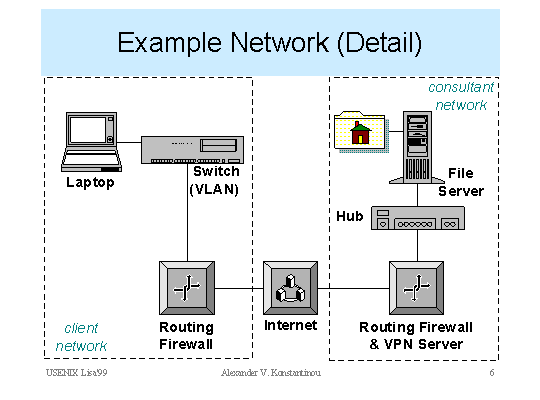 Example Network (Detail)

consultant network

Laptop

Switch (VLAN)

File Server

Hub

Routing Firewall

Internet

Routing Firewall & VPN Server

client network

USENIX Lisa'99

Alexander V. Konstantinou

6